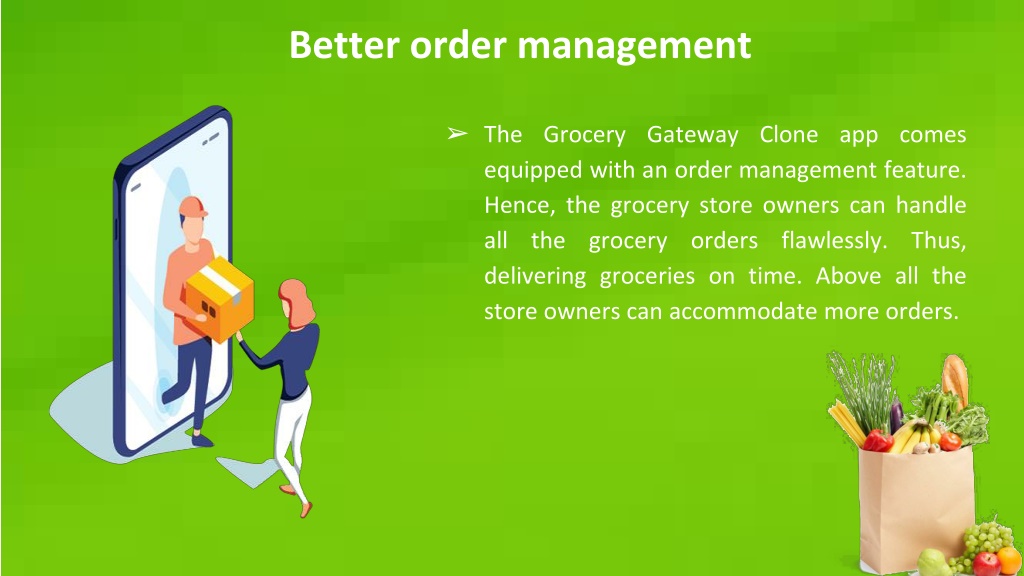 Better order management

➢ The Grocery Gateway Clone app comes equipped with an order management feature. Hence, the grocery store owners can handle all the grocery orders flawlessly. Thus, delivering groceries on time. Above all the store owners can accommodate more orders.